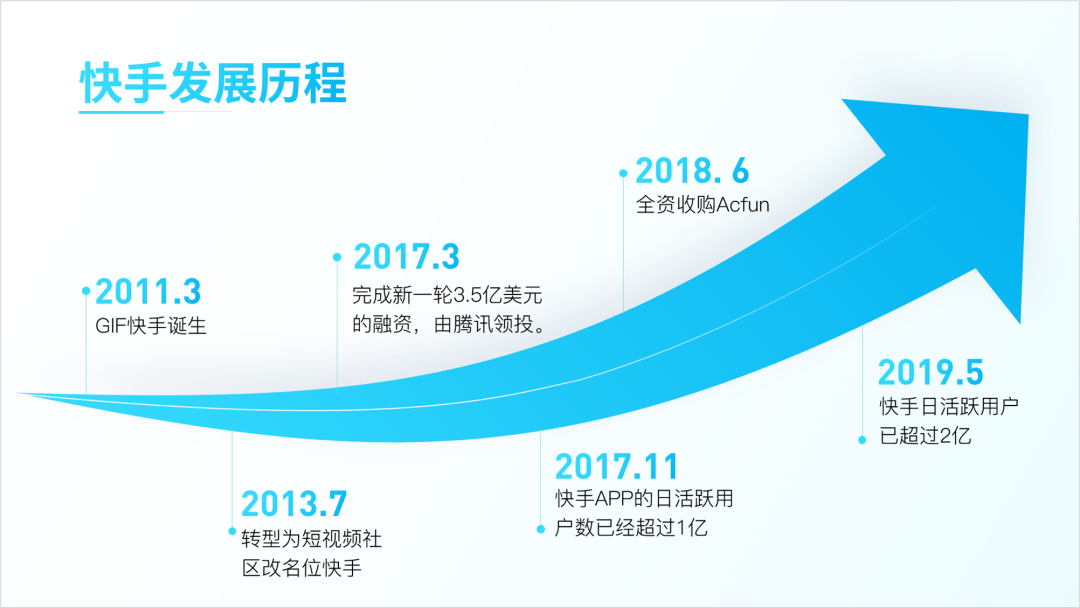 快手发展历程

2011.3
GIF快手诞生

2013.7
转型为短视频社区改名位快手

2017.3
完成新一轮3.5亿美元的融资，由腾讯领投。

2017.11
快手APP的日活跃用户数已经超过1亿

2018. 6
全资收购Acfun

2019.5
快手日活跃用户已超过2亿